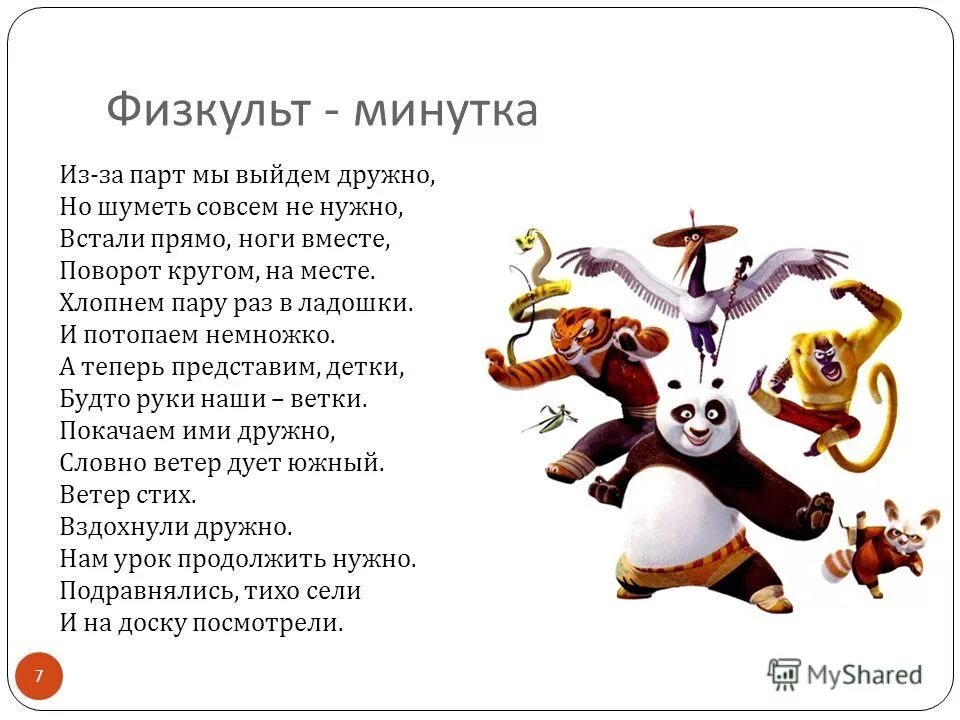 Физкульт - минутка

Из-за парт мы выйдем дружно,
Но шуметь совсем не нужно,
Встали прямо, ноги вместе,
Поворот кругом, на месте.
Хлопнем пару раз в ладошки.
И потопаем немножко.
А теперь представим, детки,
Будто руки наши – ветки.
Покачаем ими дружно,
Словно ветер дует южный.
Ветер стих.
Вздохнули дружно.
Нам урок продолжить нужно.
Подравнялись, тихо сели
И на доску посмотрели.

7

MyShared